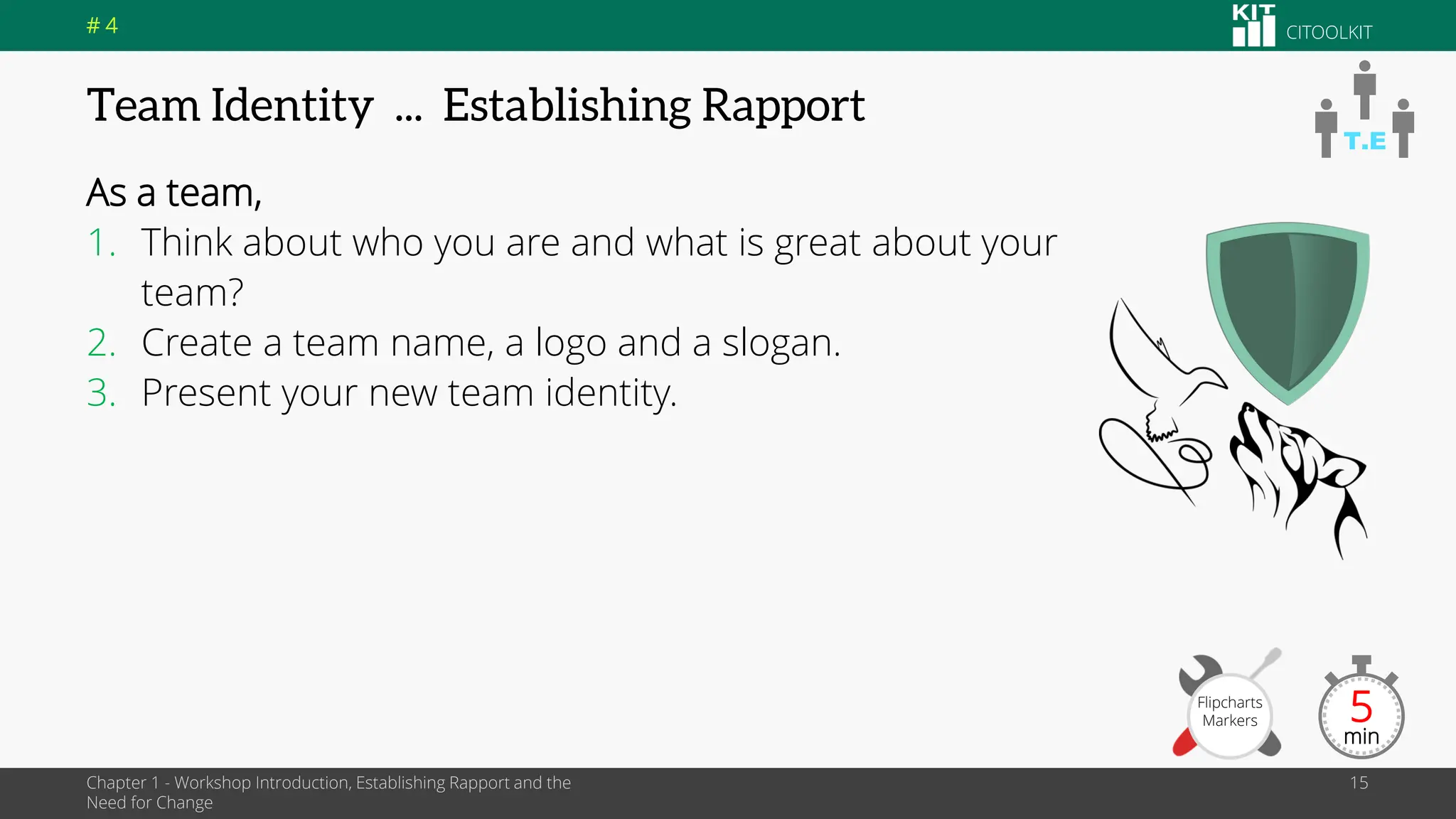 # 4

KIT CITOOLKIT

Team Identity ... Establishing Rapport

T.E

As a team,

1. Think about who you are and what is great about your team?
2. Create a team name, a logo and a slogan.
3. Present your new team identity.

Flipcharts
Markers

5
min

Chapter 1 - Workshop Introduction, Establishing Rapport and the Need for Change

15